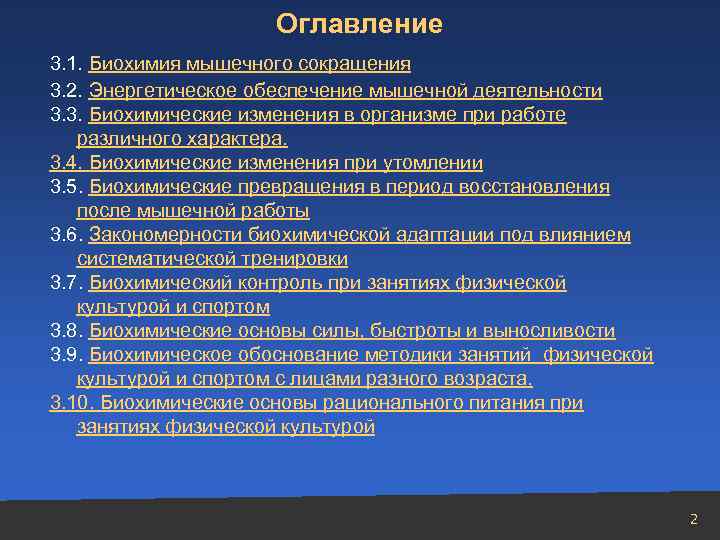 Оглавление

3.1. Биохимия мышечного сокращения
3.2. Энергетическое обеспечение мышечной деятельности
3.3. Биохимические изменения в организме при работе различного характера.
3.4. Биохимические изменения при утомлении
3.5. Биохимические превращения в период восстановления после мышечной работы
3.6. Закономерности биохимической адаптации под влиянием систематической тренировки
3.7. Биохимический контроль при занятиях физической культурой и спортом
3.8. Биохимические основы силы, быстроты и выносливости
3.9. Биохимическое обоснование методики занятий  физической культурой и спортом с лицами разного возраста.
3.10. Биохимические основы рационального питания при занятиях физической культурой

2